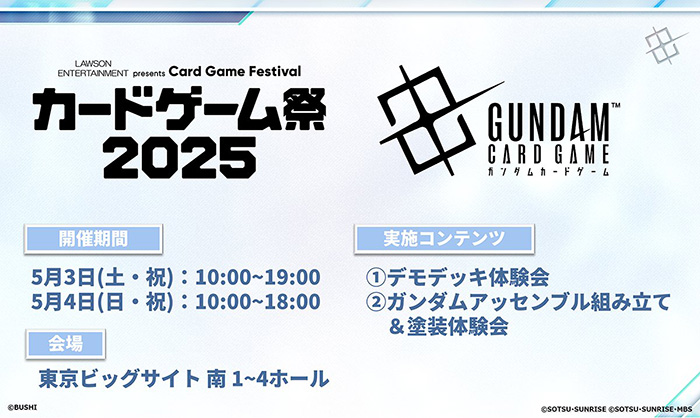 LAWSON ENTERTAINMENT presents Card Game Festival
カードゲーム祭 2025

GUNDAM™
CARD GAME
ガンダムカードゲーム

開催期間
5月3日(土・祝)：10:00~19:00
5月4日(日・祝)：10:00~18:00

会場
東京ビッグサイト 南 1~4ホール

実施コンテンツ
①デモデッキ体験会
②ガンダムアッセンブル組み立て＆塗装体験会

©BUSHI
©SOTSU·SUNRISE ©SOTSU·SUNRISE·MBS